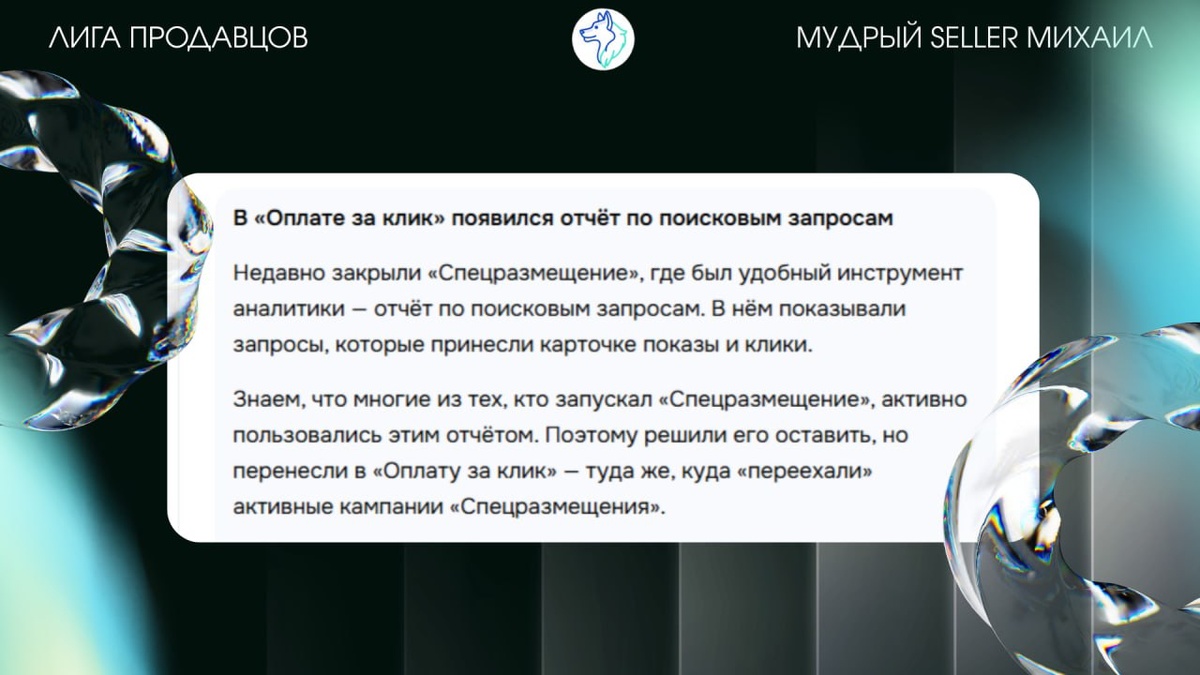 ЛИГА ПРОДАВЦОВ

МУДРЫЙ SELLER МИХАИЛ

В «Оплате за клик» появился отчёт по поисковым запросам

Недавно закрыли «Спецразмещение», где был удобный инструмент аналитики — отчёт по поисковым запросам. В нём показывали запросы, которые принесли карточке показы и клики.

Знаем, что многие из тех, кто запускал «Спецразмещение», активно пользовались этим отчётом. Поэтому решили его оставить, но перенесли в «Оплату за клик» — туда же, куда «переехали» активные кампании «Спецразмещения».